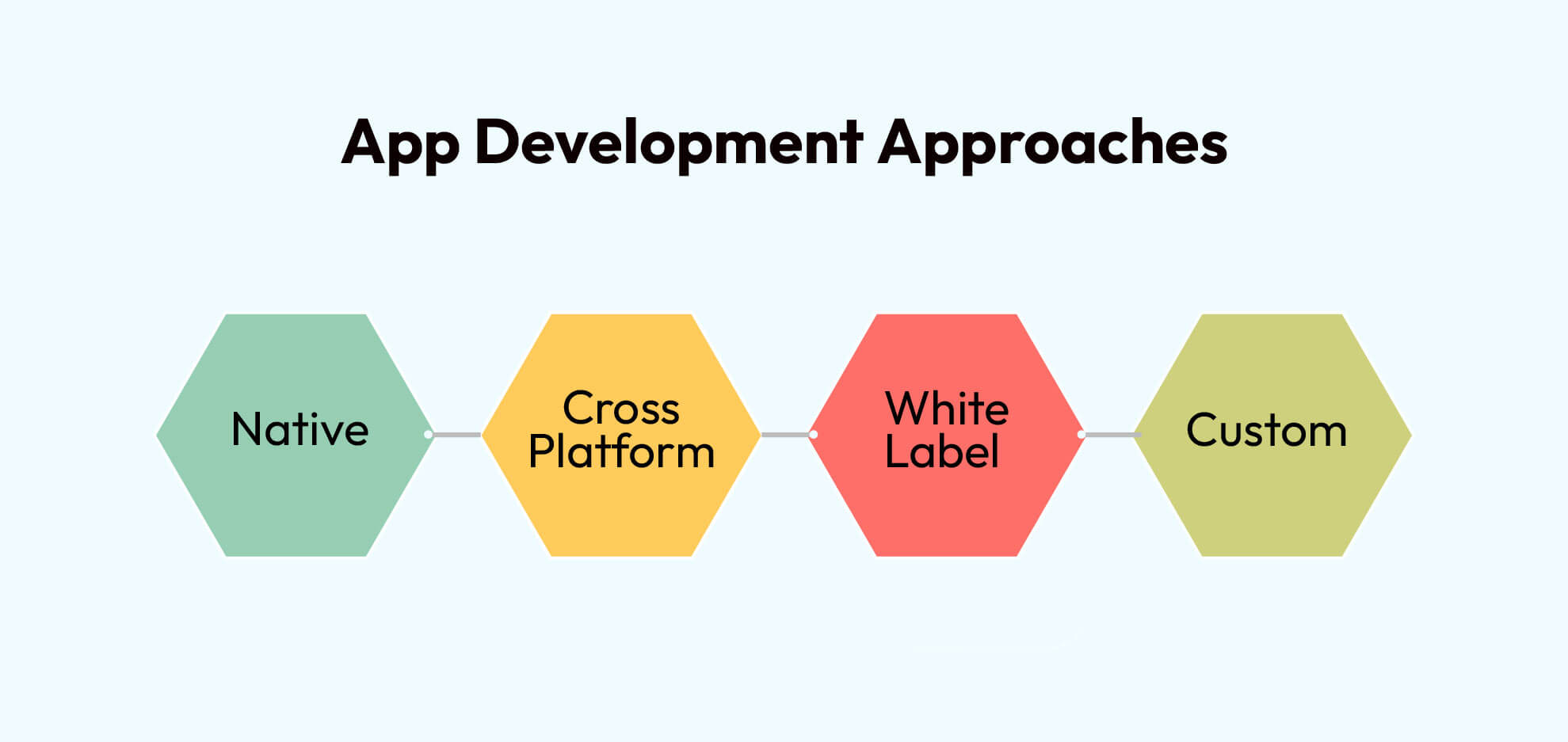 App Development Approaches

Native

Cross Platform

White Label

Custom